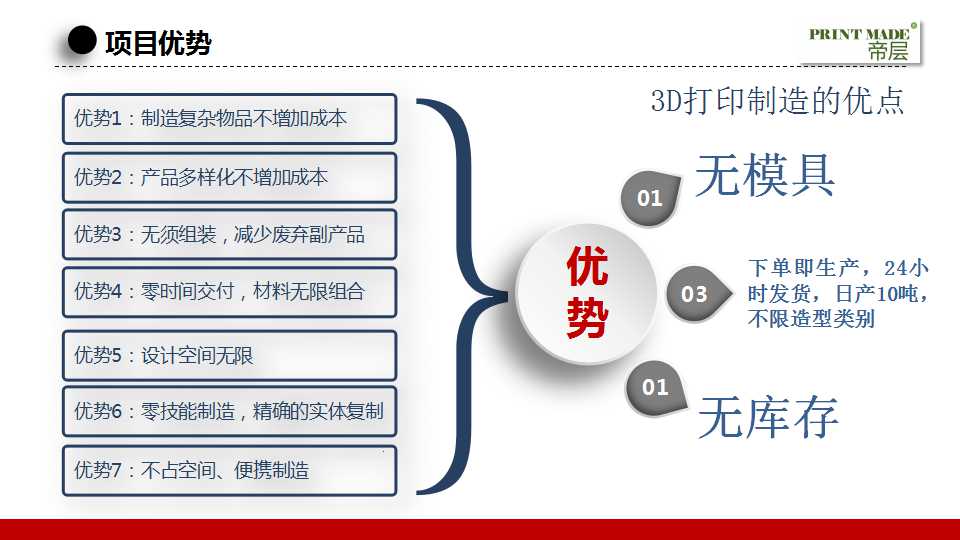 项目优势

PRINT MADE 帝层

优势1：制造复杂物品不增加成本

优势2：产品多样化不增加成本

优势3：无须组装，减少废弃副产品

优势4：零时间交付，材料无限组合

优势5：设计空间无限

优势6：零技能制造，精确的实体复制

优势7：不占空间、便携制造

优势

3D打印制造的优点

01 无模具

03 下单即生产，24小时发货，日产10吨，不限造型类别

01 无库存